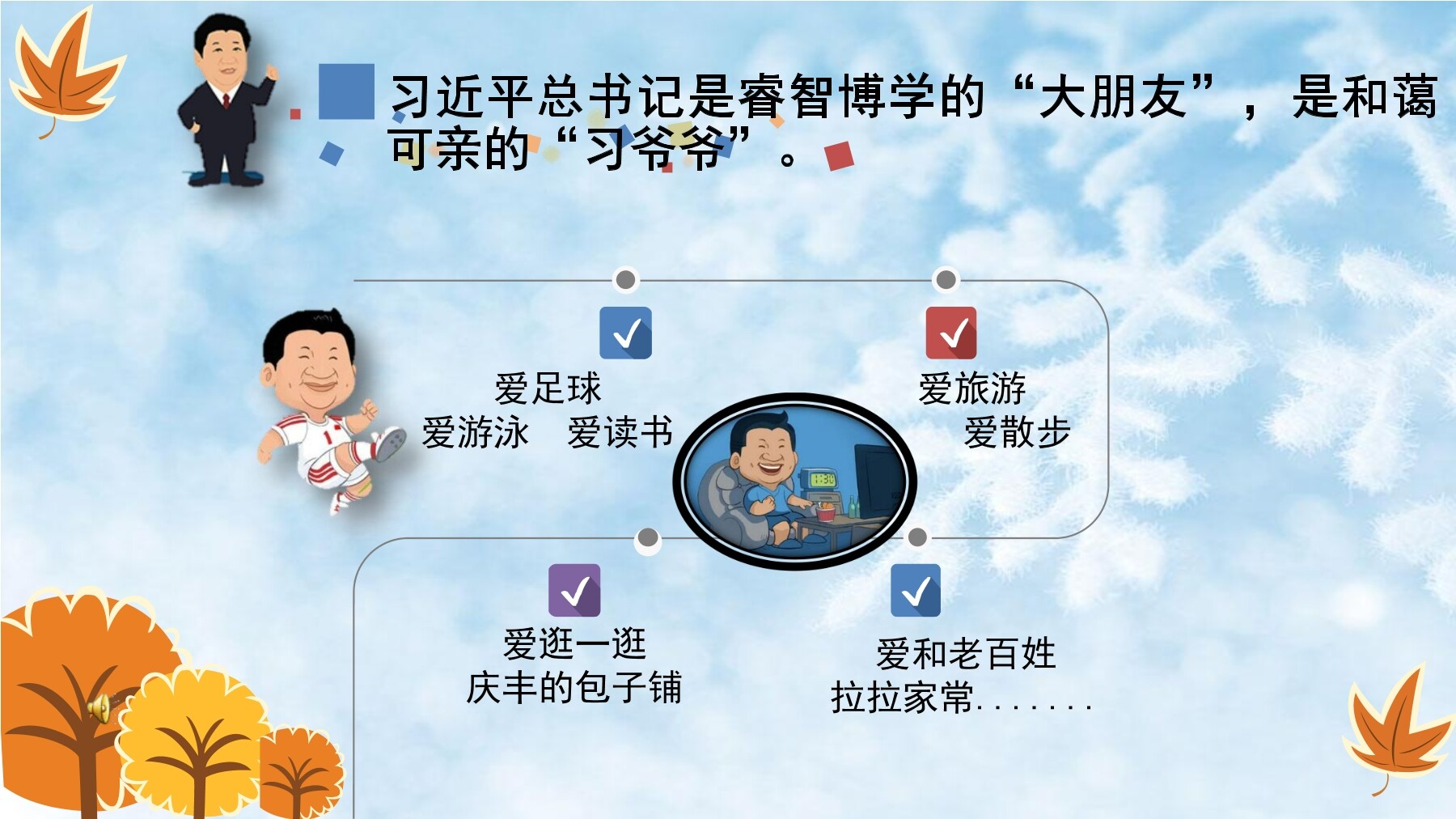 习近平总书记是睿智博学的“大朋友”，是和蔼可亲的“习爷爷”。

爱足球
爱游泳　爱读书

爱旅游
爱散步

爱逛一逛
庆丰的包子铺

爱和老百姓
拉拉家常.......